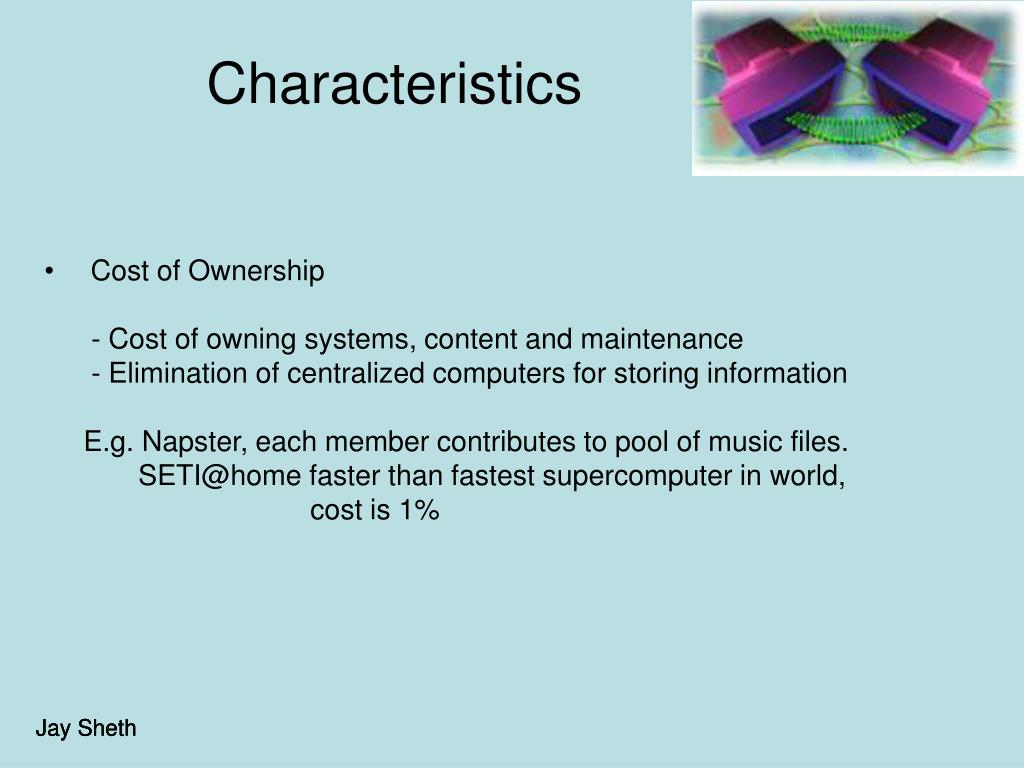 Characteristics

• Cost of Ownership

- Cost of owning systems, content and maintenance
- Elimination of centralized computers for storing information

E.g. Napster, each member contributes to pool of music files.
SETI@home faster than fastest supercomputer in world, cost is 1%

Jay Sheth